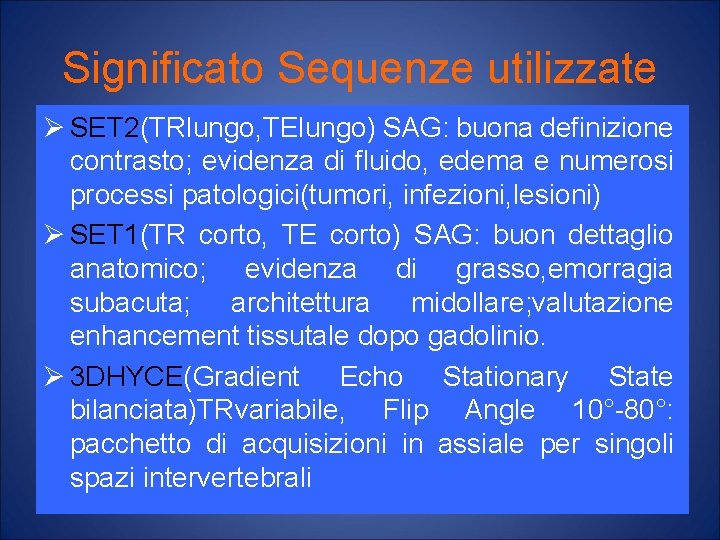 Significato Sequenze utilizzate

➢ SET2(TRlungo,TElungo) SAG: buona definizione contrasto; evidenza di fluido, edema e numerosi processi patologici(tumori, infezioni,lesioni)

➢ SET1(TR corto, TE corto) SAG: buon dettaglio anatomico; evidenza di grasso,emorragia subacuta; architettura midollare;valutazione enhancement tissutale dopo gadolinio.

➢ 3DHYCE(Gradient Echo Stationary State bilanciata)TRvariabile, Flip Angle 10°-80°: pacchetto di acquisizioni in assiale per singoli spazi intervertebrali